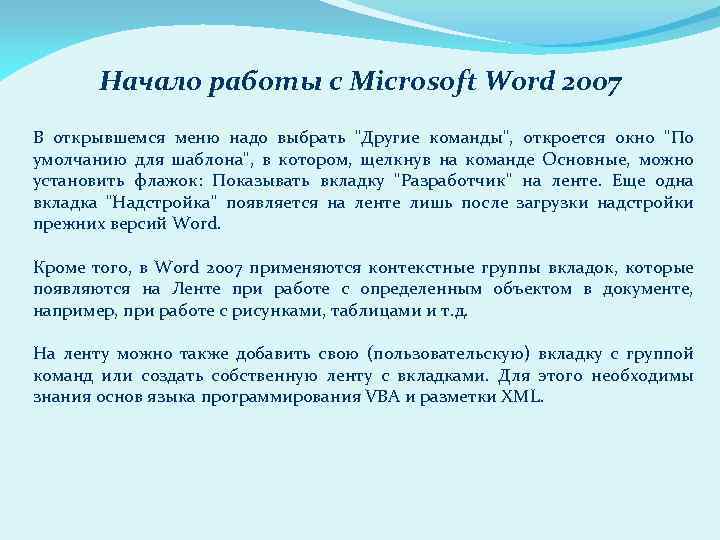 Начало работы с Microsoft Word 2007

В открывшемся меню надо выбрать "Другие команды", откроется окно "По умолчанию для шаблона", в котором, щелкнув на команде Основные, можно установить флажок: Показывать вкладку "Разработчик" на ленте. Еще одна вкладка "Надстройка" появляется на ленте лишь после загрузки надстройки прежних версий Word.

Кроме того, в Word 2007 применяются контекстные группы вкладок, которые появляются на Ленте при работе с определенным объектом в документе, например, при работе с рисунками, таблицами и т.д.

На ленту можно также добавить свою (пользовательскую) вкладку с группой команд или создать собственную ленту с вкладками. Для этого необходимы знания основ языка программирования VBA и разметки XML.